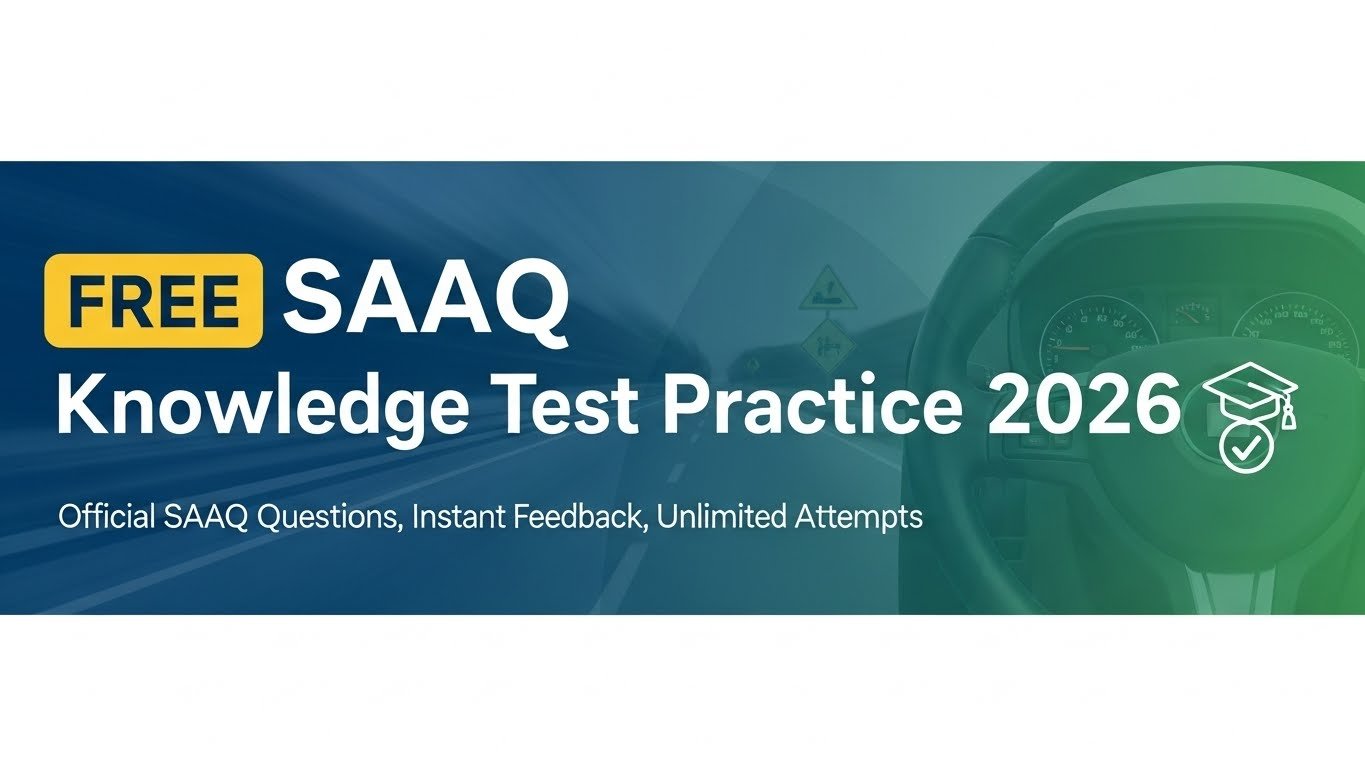 FREE SAAQ
Knowledge Test Practice 2026

Official SAAQ Questions, Instant Feedback, Unlimited Attempts